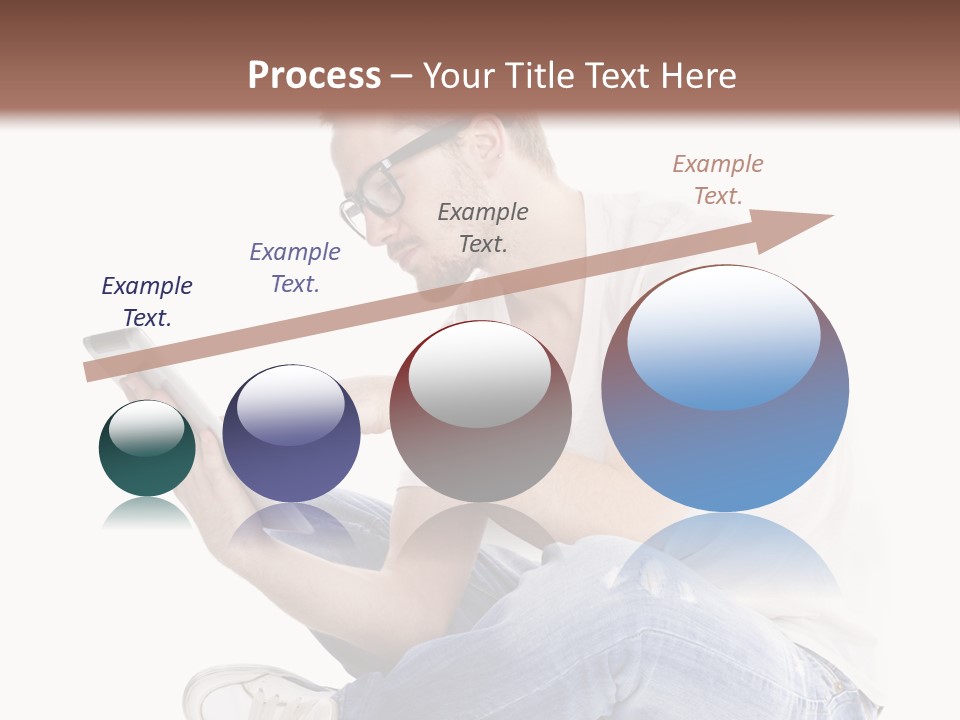 Process – Your Title Text Here

Example Text.

Example Text.

Example Text.

Example Text.